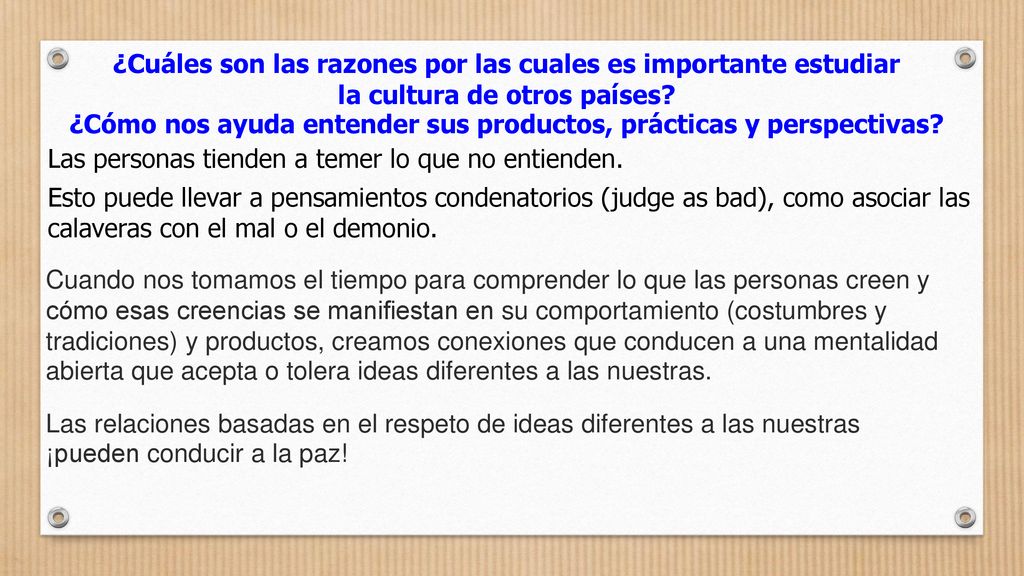 ¿Cuáles son las razones por las cuales es importante estudiar la cultura de otros países?
¿Cómo nos ayuda entender sus productos, prácticas y perspectivas?

Las personas tienden a temer lo que no entienden.

Esto puede llevar a pensamientos condenatorios (judge as bad), como asociar las calaveras con el mal o el demonio.

Cuando nos tomamos el tiempo para comprender lo que las personas creen y cómo esas creencias se manifiestan en su comportamiento (costumbres y tradiciones) y productos, creamos conexiones que conducen a una mentalidad abierta que acepta o tolera ideas diferentes a las nuestras.

Las relaciones basadas en el respeto de ideas diferentes a las nuestras ¡pueden conducir a la paz!